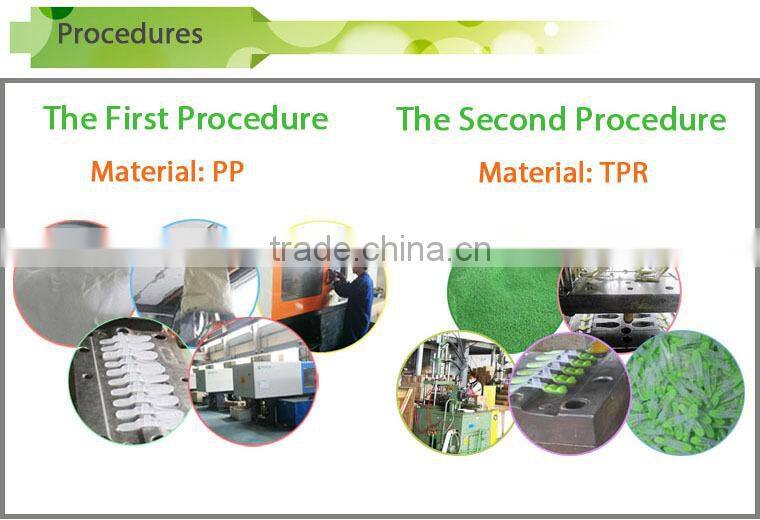 Procedures

The First Procedure

Material: PP

The Second Procedure

Material: TPR

trade.china.cn